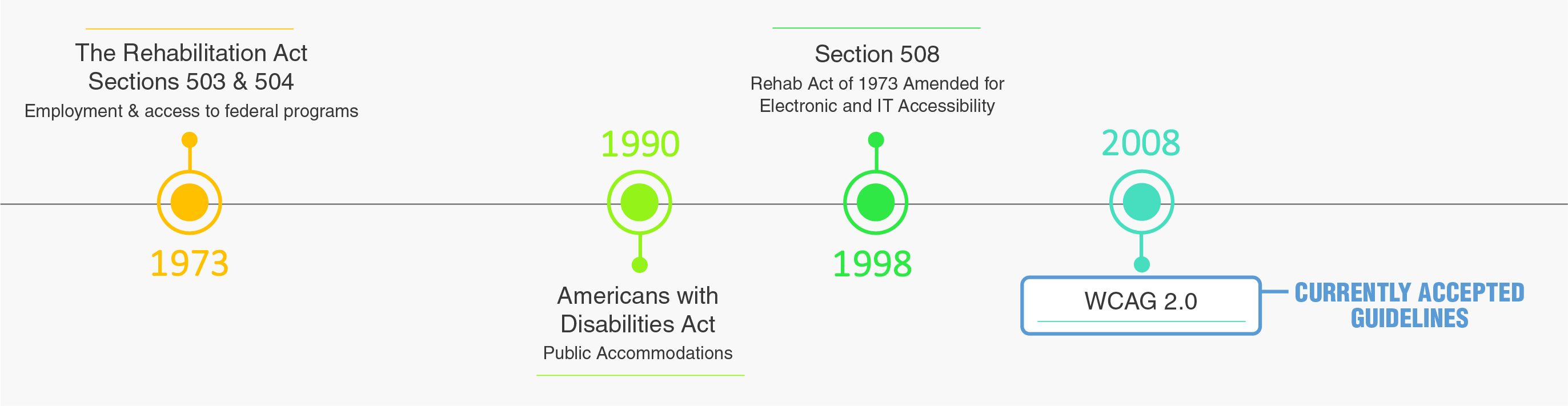 The Rehabilitation Act
Sections 503 & 504
Employment & access to federal programs

1973

1990

Americans with
Disabilities Act
Public Accommodations

Section 508
Rehab Act of 1973 Amended for
Electronic and IT Accessibility

1998

2008

WCAG 2.0

CURRENTLY ACCEPTED
GUIDELINES